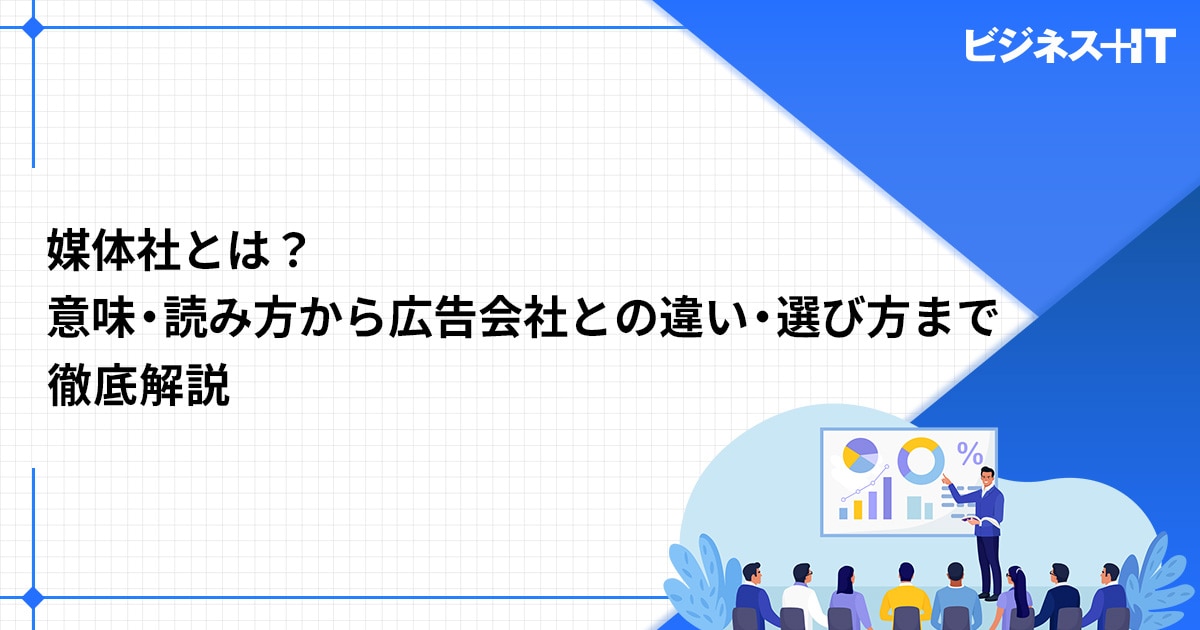 ビジネス+IT

媒体社とは？
意味・読み方から広告会社との違い・選び方まで
徹底解説

%